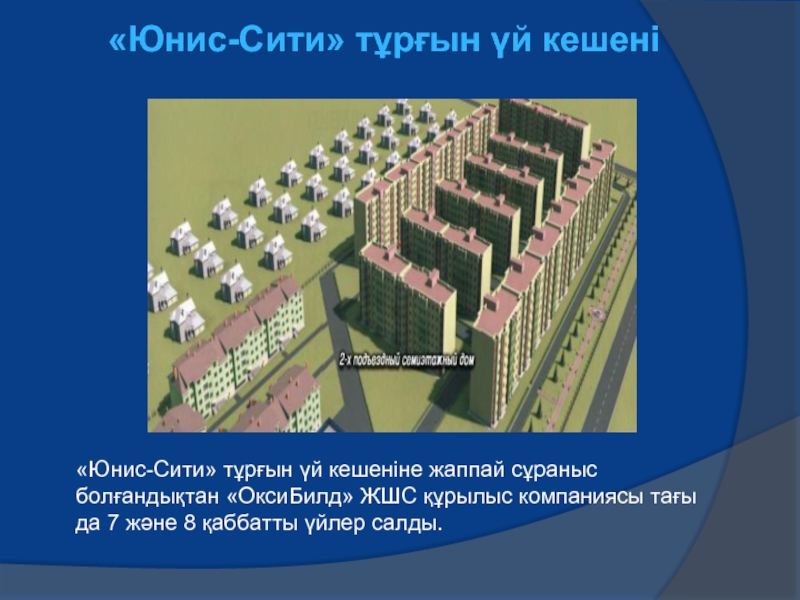 «Юнис-Сити» тұрғын үй кешені

2-х подъездный семиэтажный дом

«Юнис-Сити» тұрғын үй кешеніне жаппай сұраныс болғандықтан «ОксиБилд» ЖШС құрылыс компаниясы тағы да 7 және 8 қаббатты үйлер салды.